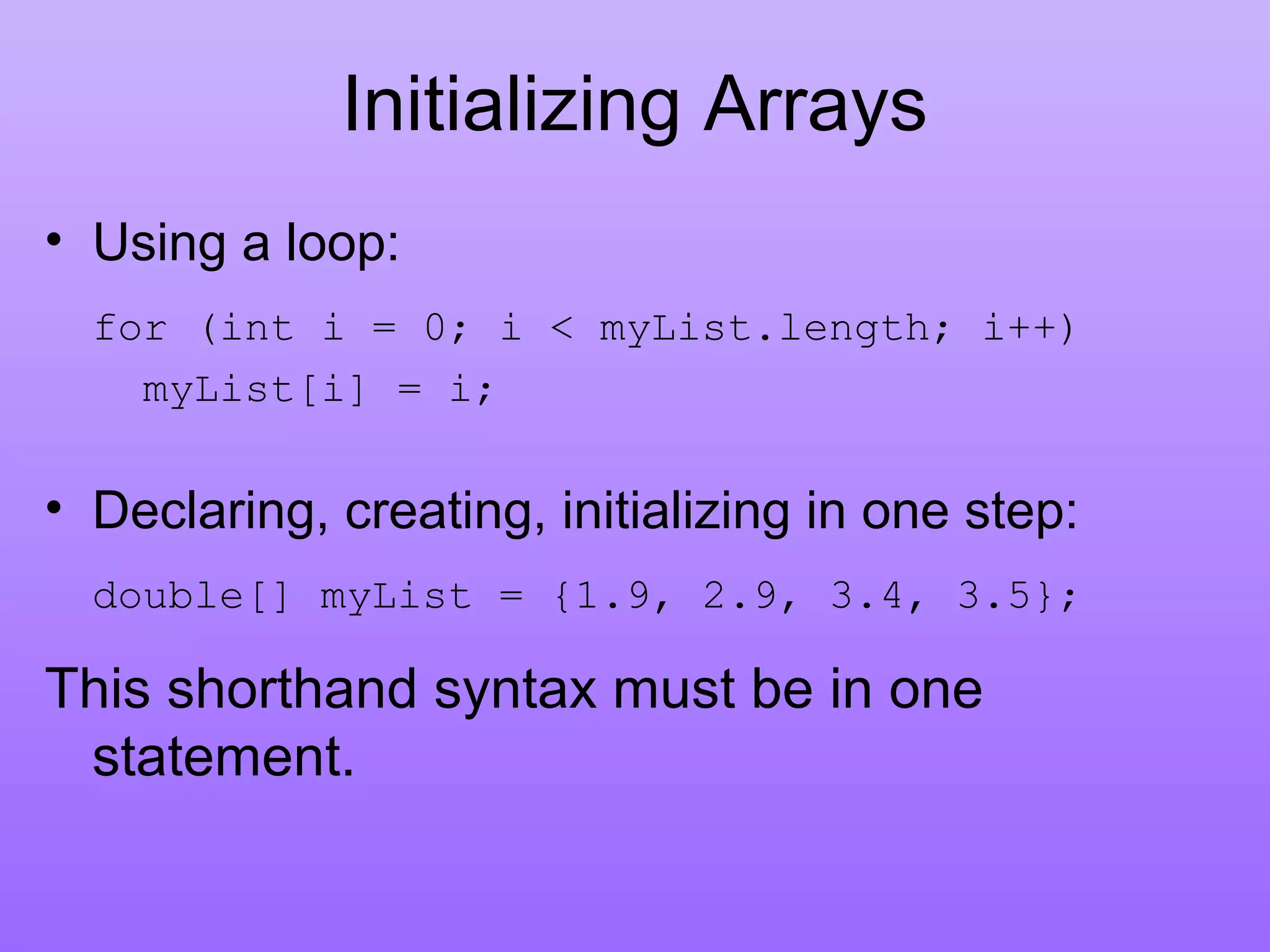 Initializing Arrays

• Using a loop:

for (int i = 0; i < myList.length; i++)
  myList[i] = i;

• Declaring, creating, initializing in one step:

double[] myList = {1.9, 2.9, 3.4, 3.5};

This shorthand syntax must be in one statement.